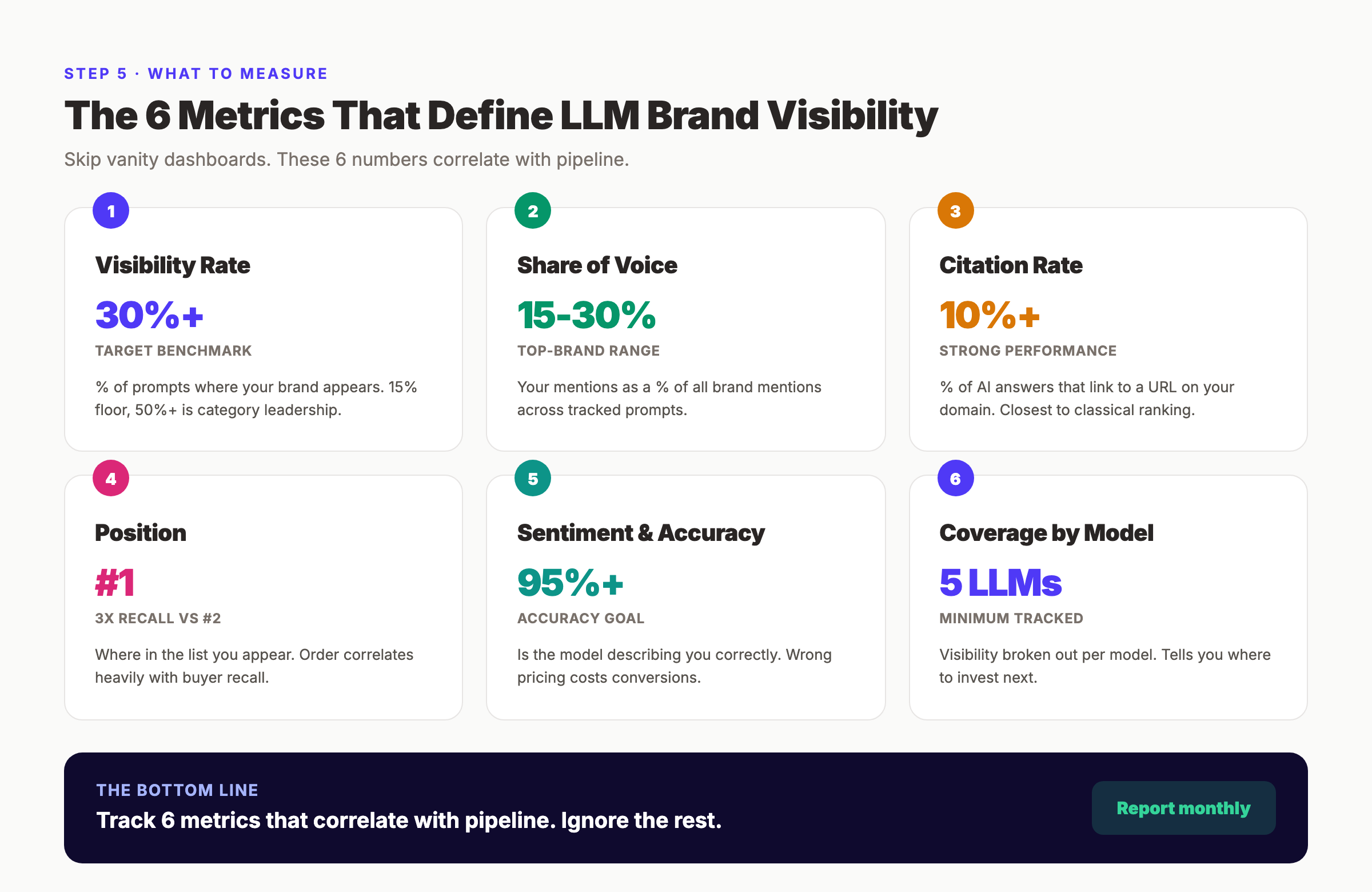 STEP 5 · WHAT TO MEASURE

The 6 Metrics That Define LLM Brand Visibility

Skip vanity dashboards. These 6 numbers correlate with pipeline.

1

Visibility Rate

30%+

TARGET BENCHMARK

% of prompts where your brand appears. 15% floor, 50%+ is category leadership.

2

Share of Voice

15-30%

TOP-BRAND RANGE

Your mentions as a % of all brand mentions across tracked prompts.

3

Citation Rate

10%+

STRONG PERFORMANCE

% of AI answers that link to a URL on your domain. Closest to classical ranking.

4

Position

#1

3X RECALL VS #2

Where in the list you appear. Order correlates heavily with buyer recall.

5

Sentiment & Accuracy

95%+

ACCURACY GOAL

Is the model describing you correctly. Wrong pricing costs conversions.

6

Coverage by Model

5 LLMs

MINIMUM TRACKED

Visibility broken out per model. Tells you where to invest next.

THE BOTTOM LINE

Track 6 metrics that correlate with pipeline. Ignore the rest.

Report monthly